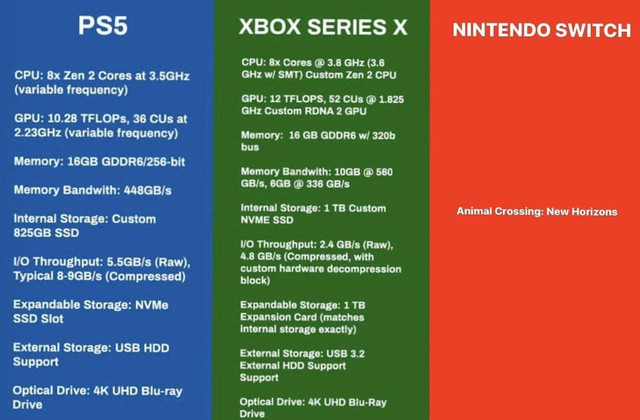 PS5

CPU: 8x Zen 2 Cores at 3.5GHz (variable frequency)

GPU: 10.28 TFLOPs, 36 CUs at 2.23GHz (variable frequency)

Memory: 16GB GDDR6/256-bit

Memory Bandwith: 448GB/s

Internal Storage: Custom 825GB SSD

I/O Throughput: 5.5GB/s (Raw), Typical 8-9GB/s (Compressed)

Expandable Storage: NVMe SSD Slot

External Storage: USB HDD Support

Optical Drive: 4K UHD Blu-ray Drive

XBOX SERIES X

CPU: 8x Cores @ 3.8 GHz (3.6 GHz w/ SMT) Custom Zen 2 CPU

GPU: 12 TFLOPS, 52 CUs @ 1.825 GHz Custom RDNA 2 GPU

Memory: 16 GB GDDR6 w/ 320b bus

Memory Bandwith: 10GB @ 560 GB/s, 6GB @ 336 GB/s

Internal Storage: 1 TB Custom NVME SSD

I/O Throughput: 2.4 GB/s (Raw), 4.8 GB/s (Compressed, with custom hardware decompression block)

Expandable Storage: 1 TB Expansion Card (matches internal storage exactly)

External Storage: USB 3.2 External HDD Support Support

Optical Drive: 4K UHD Blu-Ray Drive

NINTENDO SWITCH

Animal Crossing: New Horizons